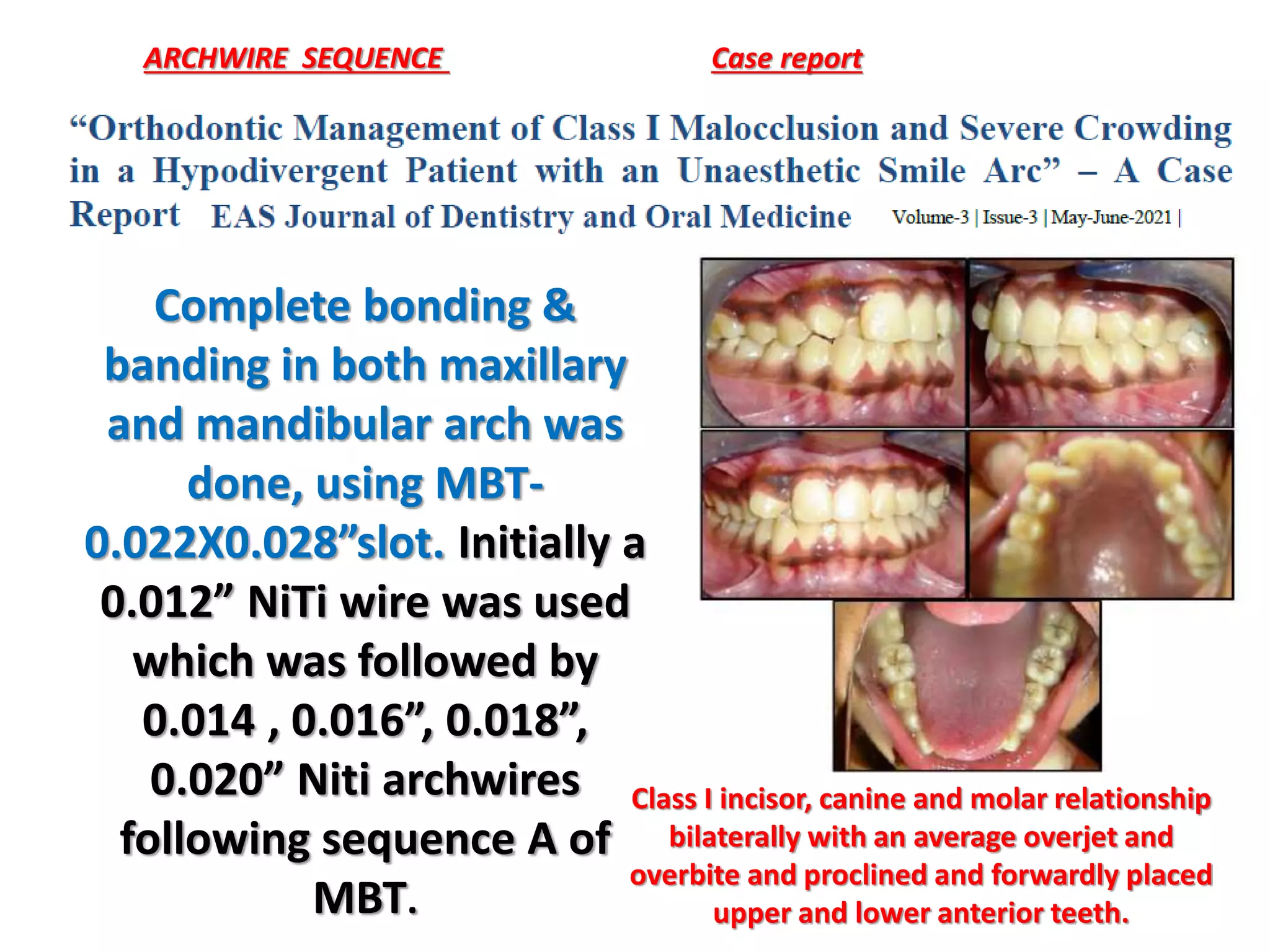 ARCHWIRE SEQUENCE

Case report

“Orthodontic Management of Class I Malocclusion and Severe Crowding in a Hypodivergent Patient with an Unaesthetic Smile Arc” – A Case Report EAS Journal of Dentistry and Oral Medicine Volume-3 | Issue-3 | May-June-2021 |

Complete bonding & banding in both maxillary and mandibular arch was done, using MBT-0.022X0.028”slot. Initially a 0.012” NiTi wire was used which was followed by 0.014 , 0.016”, 0.018”, 0.020” Niti archwires following sequence A of MBT.

Class I incisor, canine and molar relationship bilaterally with an average overjet and overbite and proclined and forwardly placed upper and lower anterior teeth.